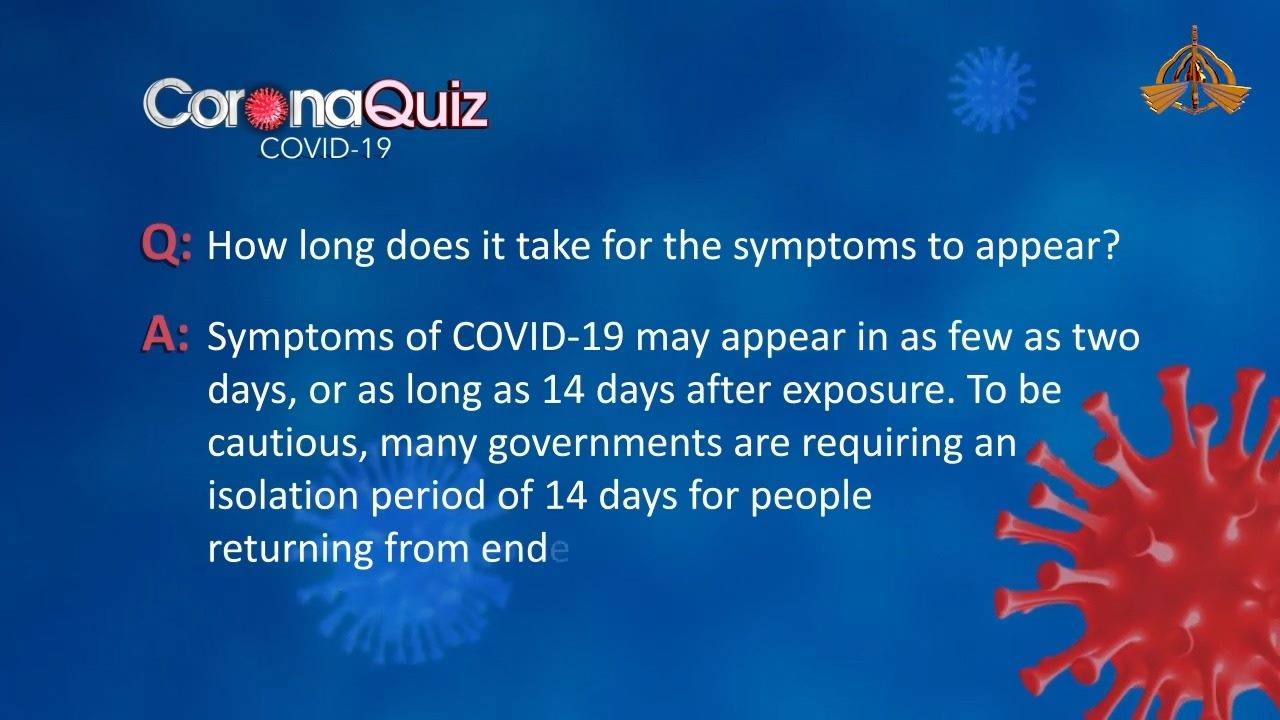 CoronaQuiz
COVID-19

Q: How long does it take for the symptoms to appear?

A: Symptoms of COVID-19 may appear in as few as two days, or as long as 14 days after exposure. To be cautious, many governments are requiring an isolation period of 14 days for people returning from ende